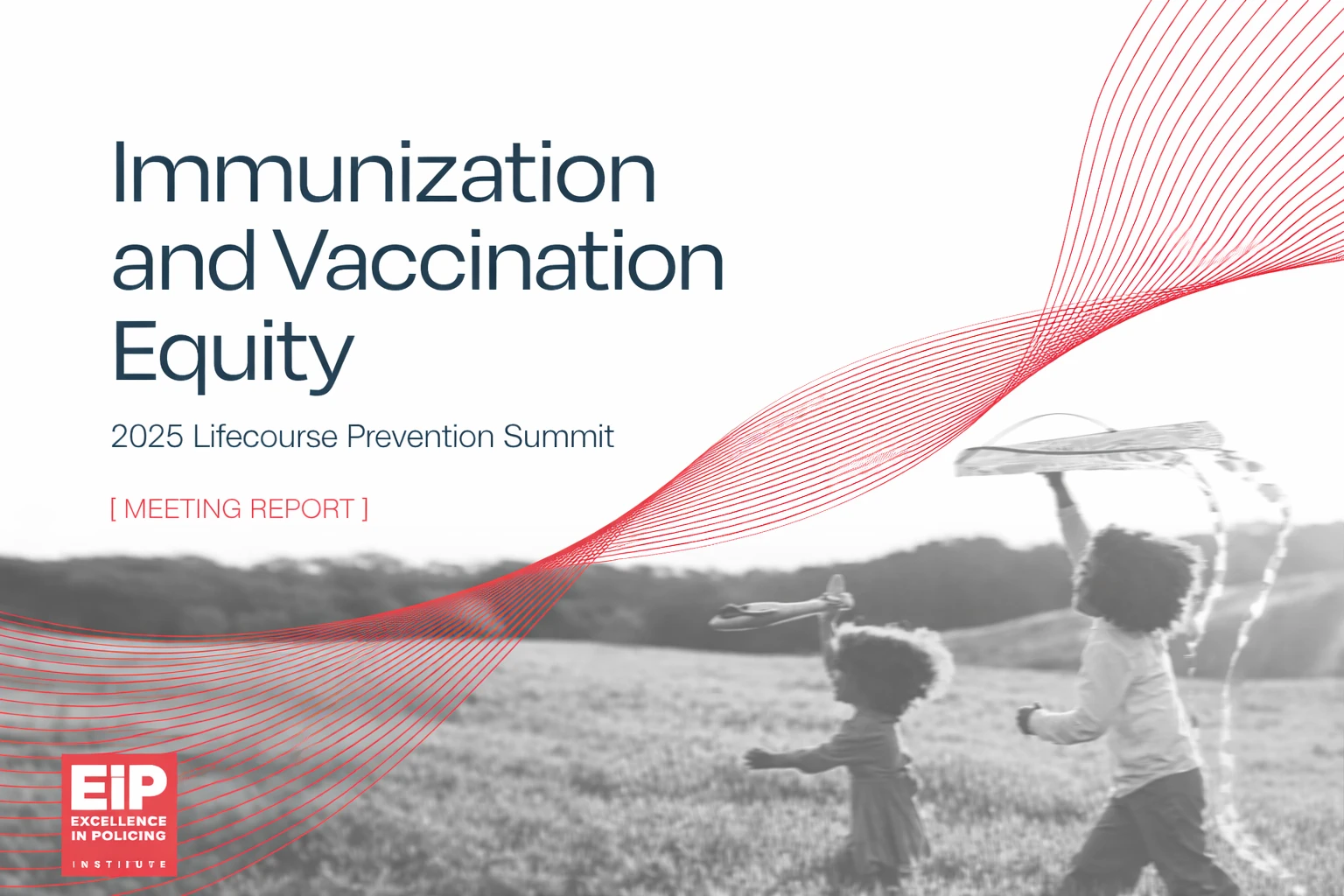 Immunization and Vaccination Equity

2025 Lifecourse Prevention Summit

[ MEETING REPORT ]

EiP
EXCELLENCE IN POLICING
INSTITUTE